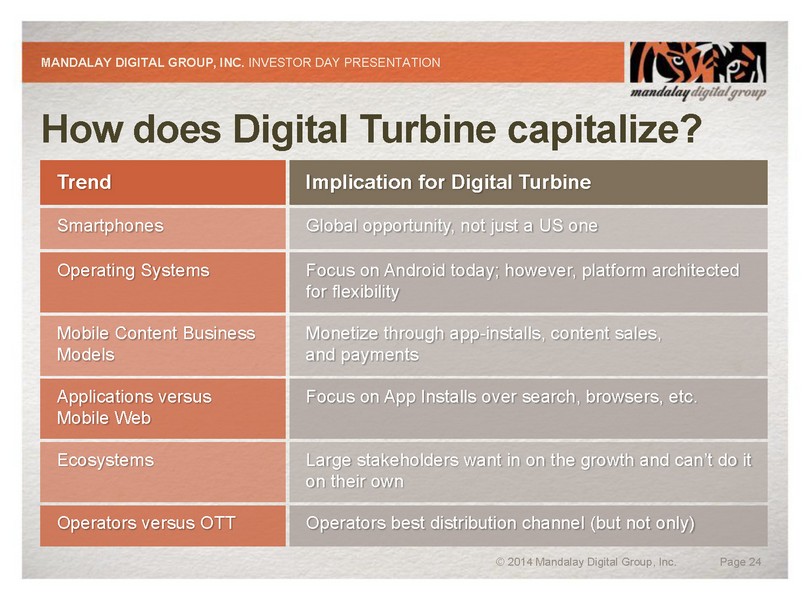 MANDALAY DIGITAL GROUP, INC. INVESTOR DAY PRESENTATION

mandalay digital group

How does Digital Turbine capitalize?

| Trend | Implication for Digital Turbine |
|---|---|
| Smartphones | Global opportunity, not just a US one |
| Operating Systems | Focus on Android today; however, platform architected for flexibility |
| Mobile Content Business Models | Monetize through app-installs, content sales, and payments |
| Applications versus Mobile Web | Focus on App Installs over search, browsers, etc. |
| Ecosystems | Large stakeholders want in on the growth and can't do it on their own |
| Operators versus OTT | Operators best distribution channel (but not only) |

© 2014 Mandalay Digital Group, Inc. Page 24